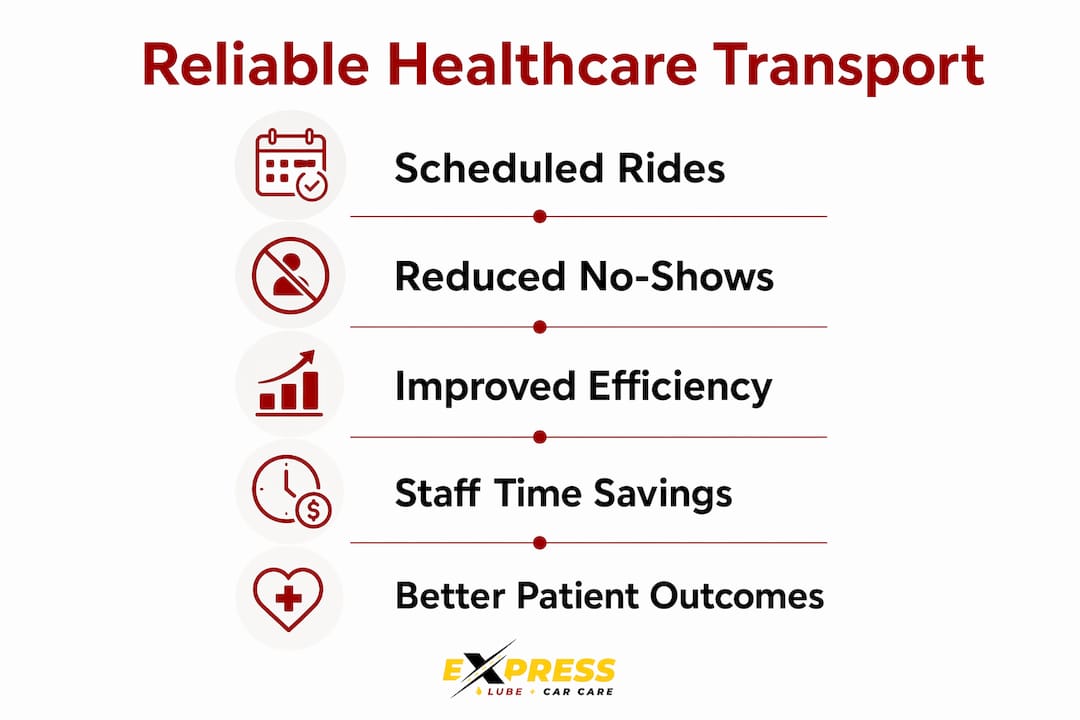 Reliable Healthcare Transport

Scheduled Rides

Reduced No-Shows

Improved Efficiency

Staff Time Savings

Better Patient Outcomes

EXPRESS
LUBE + CAR CARE